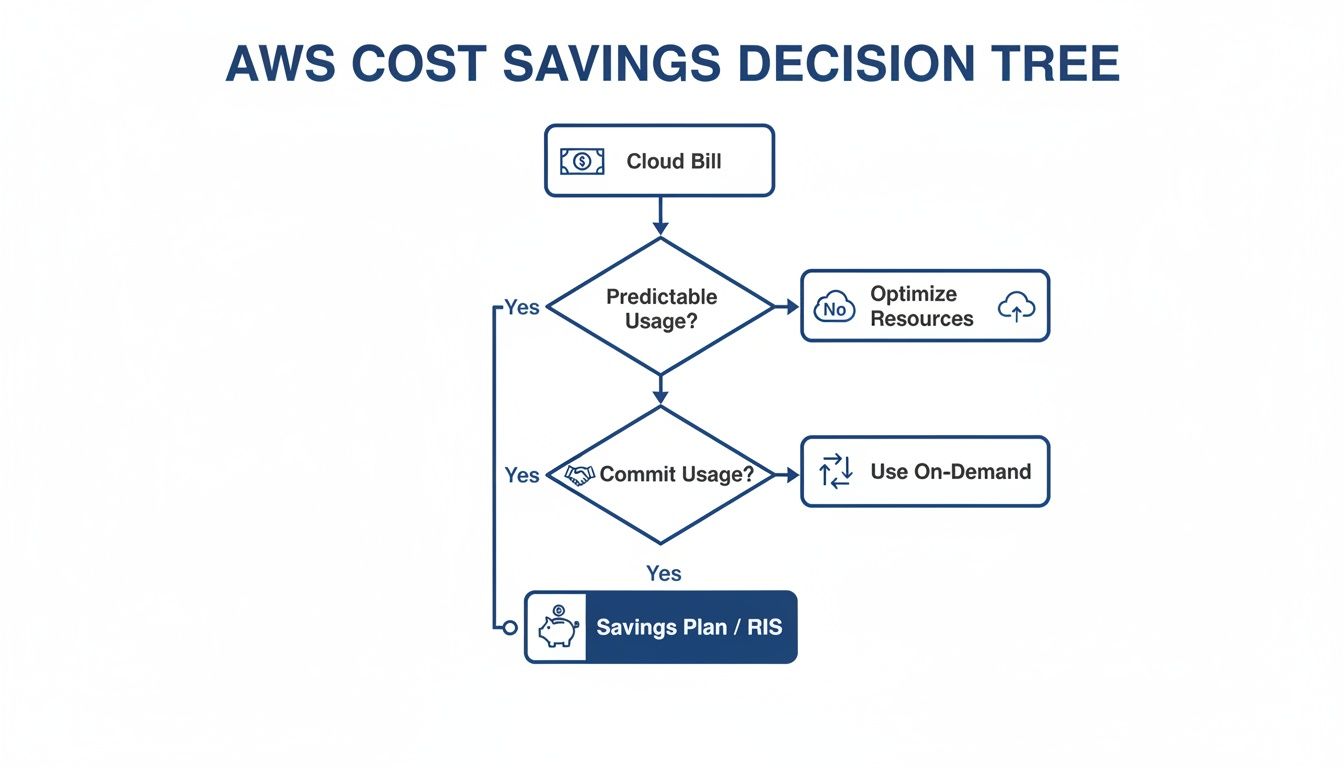 AWS COST SAVINGS DECISION TREE

Cloud Bill

Yes

Predictable Usage?

No

Optimize Resources

Yes

Commit Usage?

Use On-Demand

Yes

Savings Plan / RIS